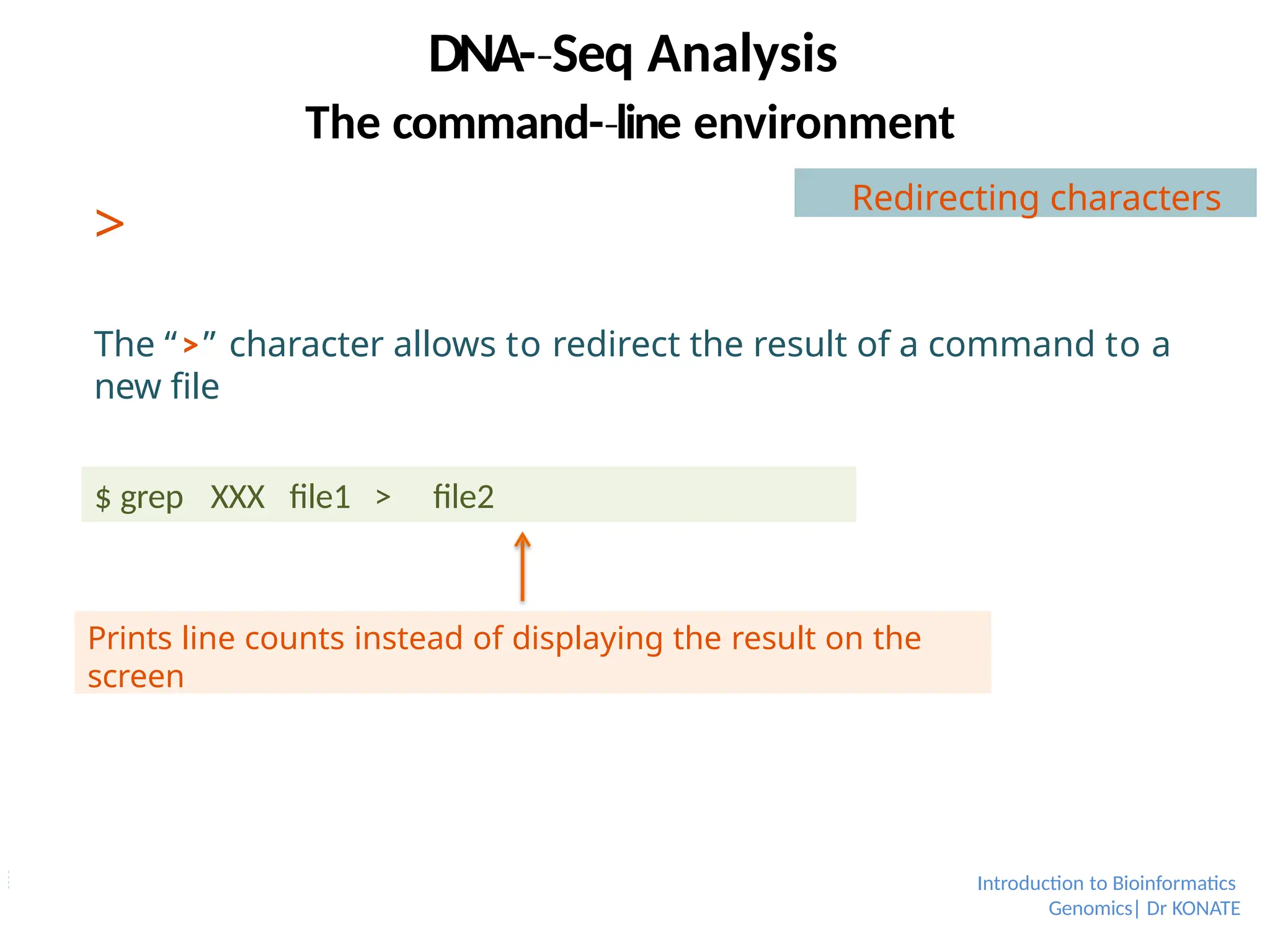 DNA--Seq Analysis

The command--line environment

Redirecting characters

>

The “>” character allows to redirect the result of a command to a new file

$ grep XXX file1 > file2

Prints line counts instead of displaying the result on the screen

Introduction to Bioinformatics
Genomics| Dr KONATE